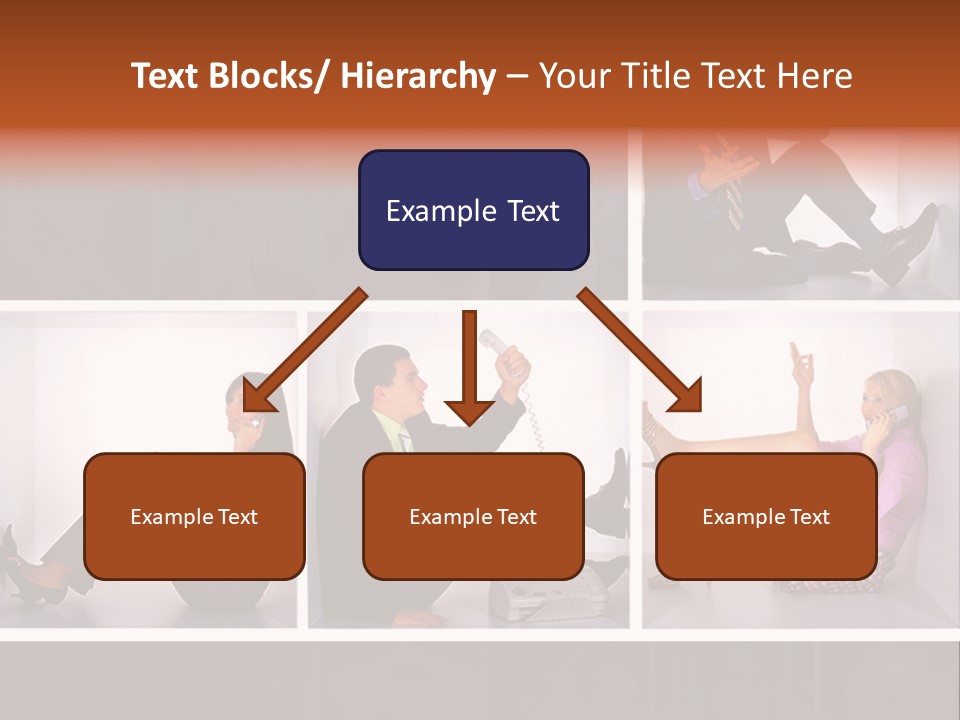 Text Blocks/ Hierarchy – Your Title Text Here

Example Text

Example Text

Example Text

Example Text